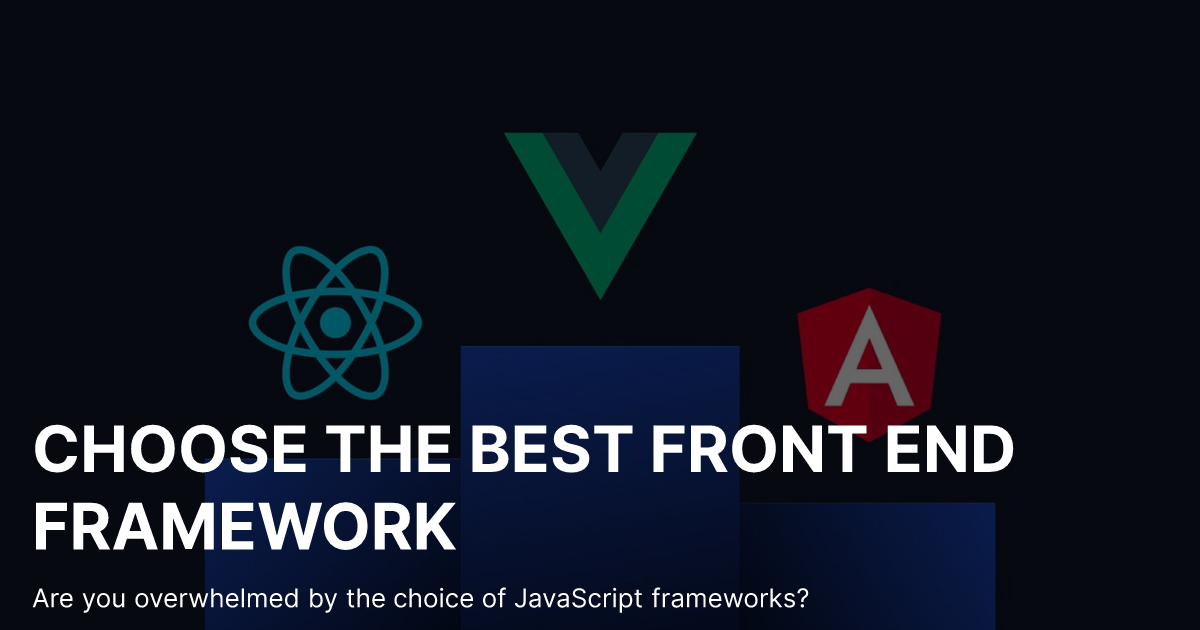 A

CHOOSE THE BEST FRONT END FRAMEWORK

Are you overwhelmed by the choice of JavaScript frameworks?